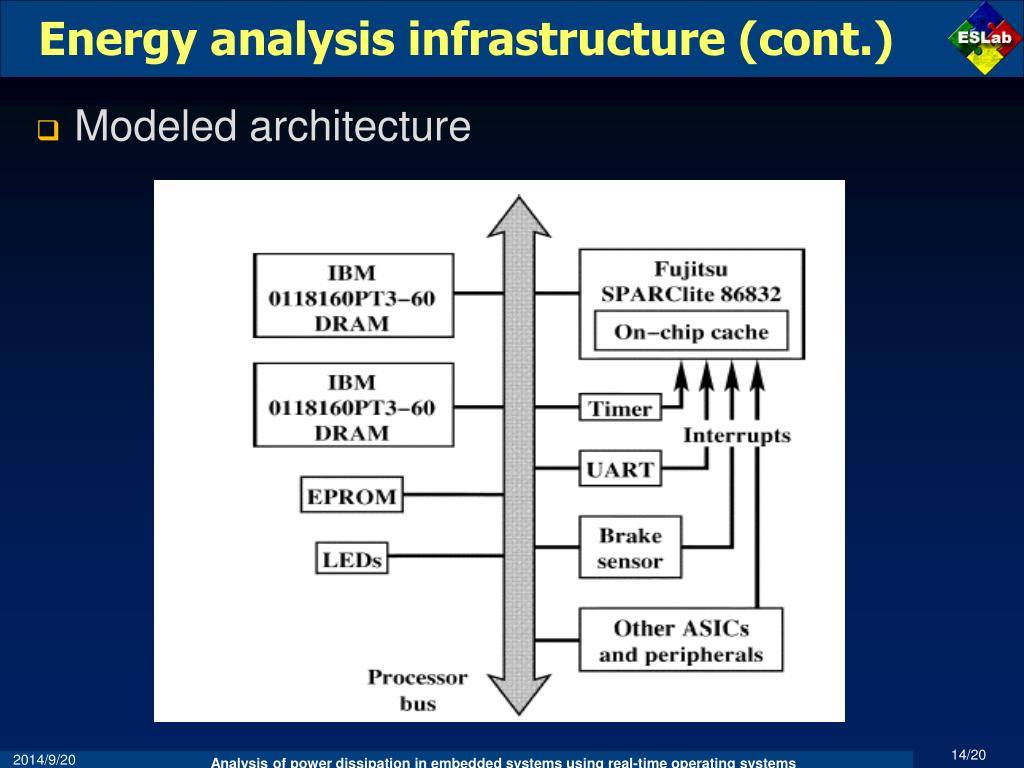 Energy analysis infrastructure (cont.)

ESLab

Modeled architecture

IBM 0118160PT3–60 DRAM

IBM 0118160PT3–60 DRAM

EPROM

LEDs

Processor bus

Fujitsu SPARClite 86832

On–chip cache

Timer

Interrupts

UART

Brake sensor

Other ASICs and peripherals

2014/9/20

Analysis of power dissipation in embedded systems using real-time operating systems

14/20